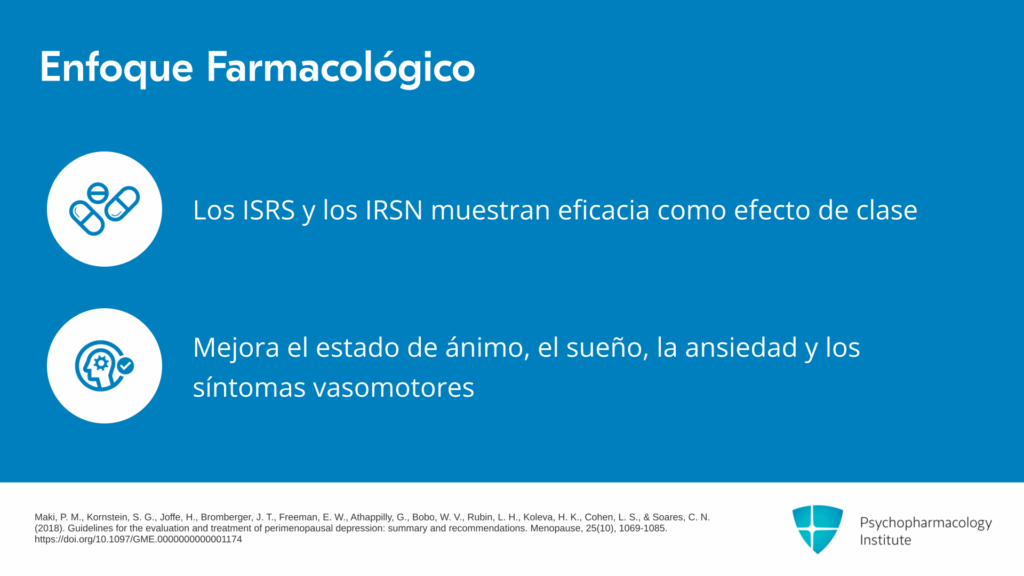 Enfoque Farmacológico

Los ISRS y los IRSN muestran eficacia como efecto de clase

Mejora el estado de ánimo, el sueño, la ansiedad y los síntomas vasomotores

Maki, P. M., Kornstein, S. G., Joffe, H., Bromberger, J. T., Freeman, E. W., Athappilly, G., Bobo, W. V., Rubin, L. H., Koleva, H. K., Cohen, L. S., & Soares, C. N. (2018). Guidelines for the evaluation and treatment of perimenopausal depression: summary and recommendations. Menopause, 25(10), 1069-1085. https://doi.org/10.1097/GME.0000000000001174

Psychopharmacology Institute